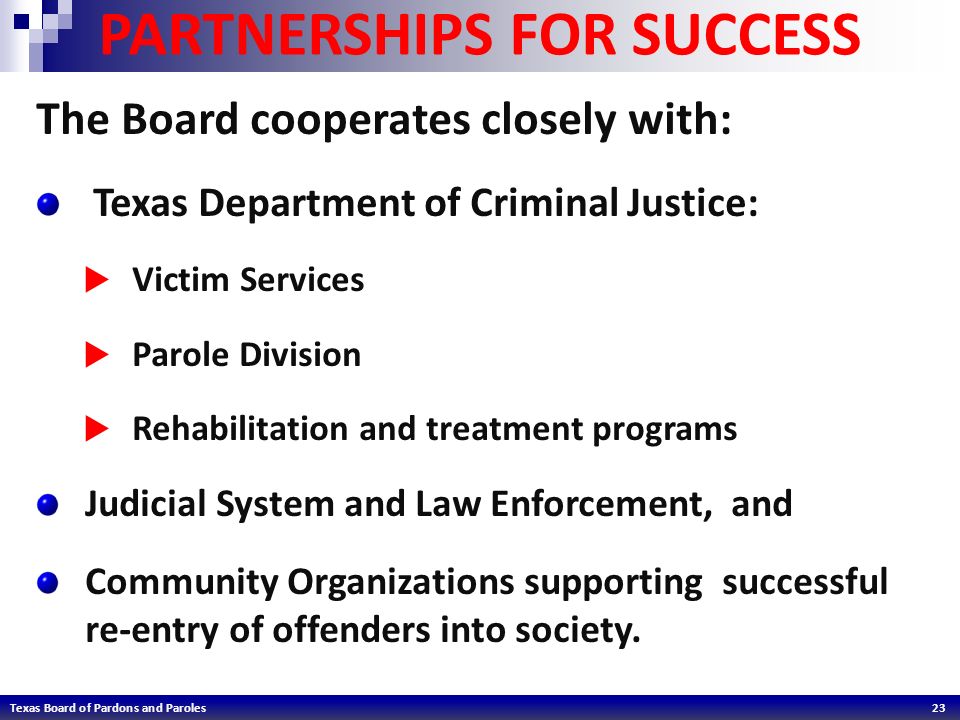 PARTNERSHIPS FOR SUCCESS

The Board cooperates closely with:

Texas Department of Criminal Justice:

Victim Services

Parole Division

Rehabilitation and treatment programs

Judicial System and Law Enforcement, and

Community Organizations supporting successful re-entry of offenders into society.

Texas Board of Pardons and Paroles

23